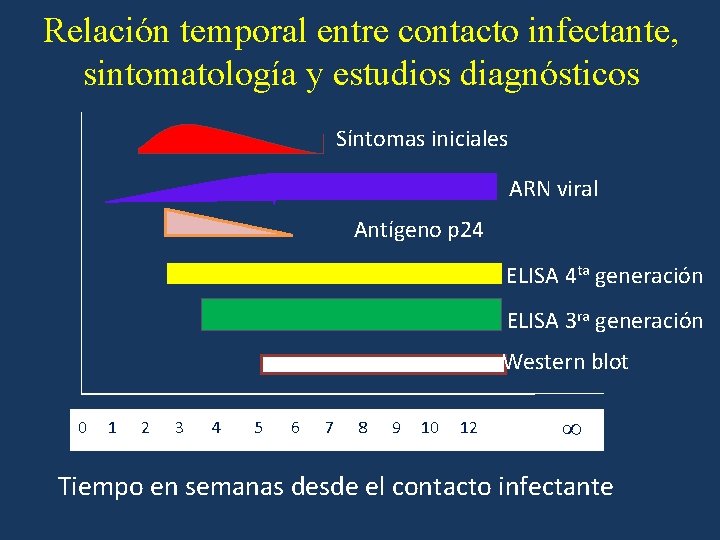 Relación temporal entre contacto infectante, sintomatología y estudios diagnósticos

Síntomas iniciales

ARN viral

Antígeno p24

ELISA 4$^{ta}$ generación

ELISA 3$^{ra}$ generación

Western blot

0 1 2 3 4 5 6 7 8 9 10 12 $\infty$

Tiempo en semanas desde el contacto infectante